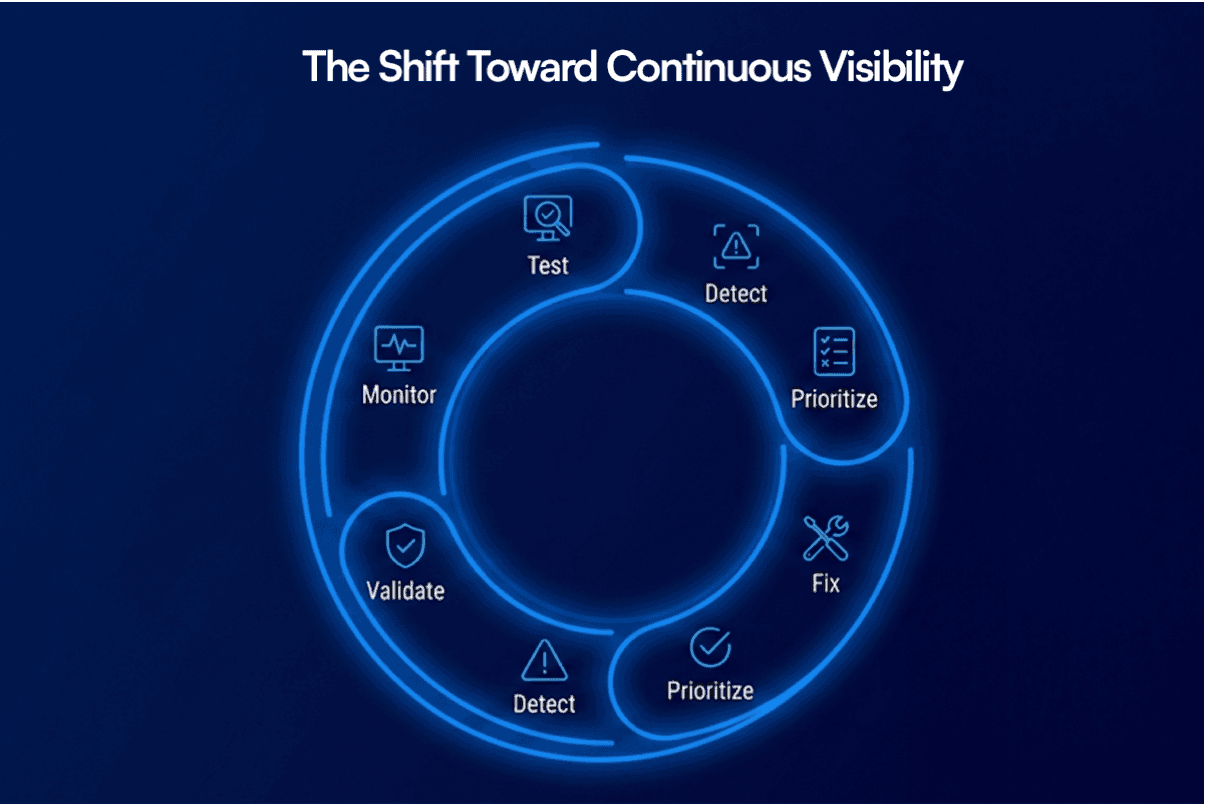 The Shift Toward Continuous Visibility

Test

Detect

Prioritize

Fix

Prioritize

Detect

Validate

Monitor